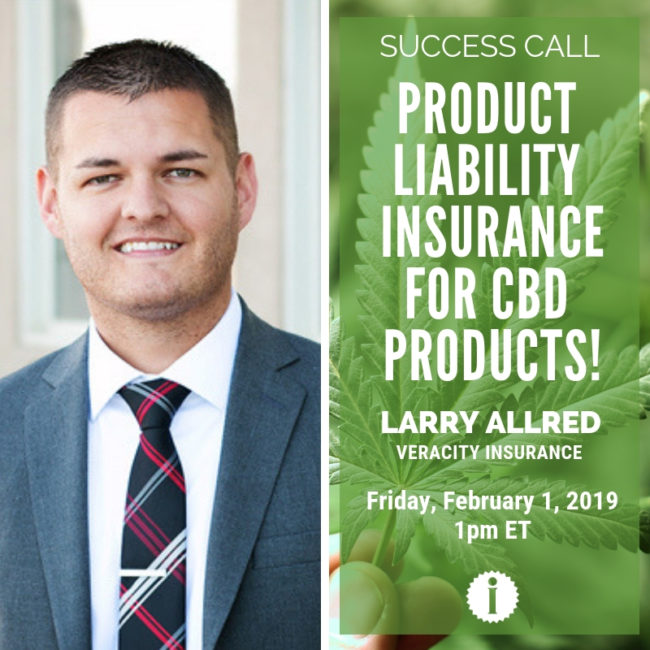 SUCCESS CALL

PRODUCT LIABILITY INSURANCE FOR CBD PRODUCTS!

LARRY ALLRED
VERACITY INSURANCE

Friday, February 1, 2019
1pm ET

i